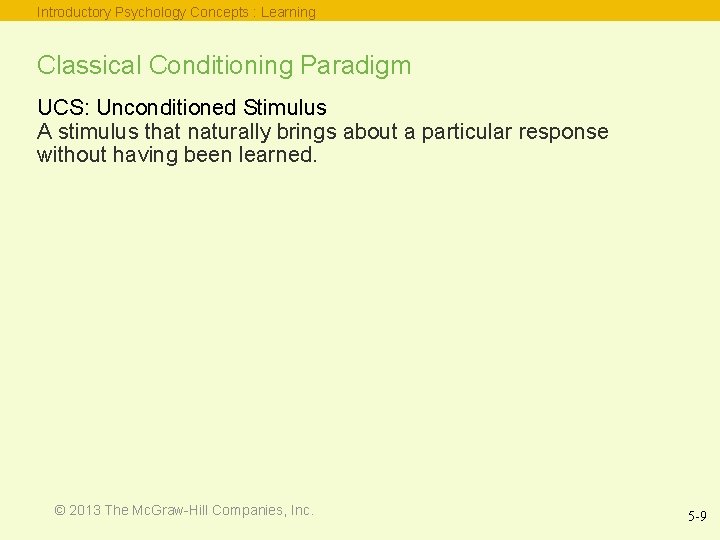 Introductory Psychology Concepts : Learning

Classical Conditioning Paradigm

UCS: Unconditioned Stimulus
A stimulus that naturally brings about a particular response without having been learned.

© 2013 The McGraw-Hill Companies, Inc.

5-9